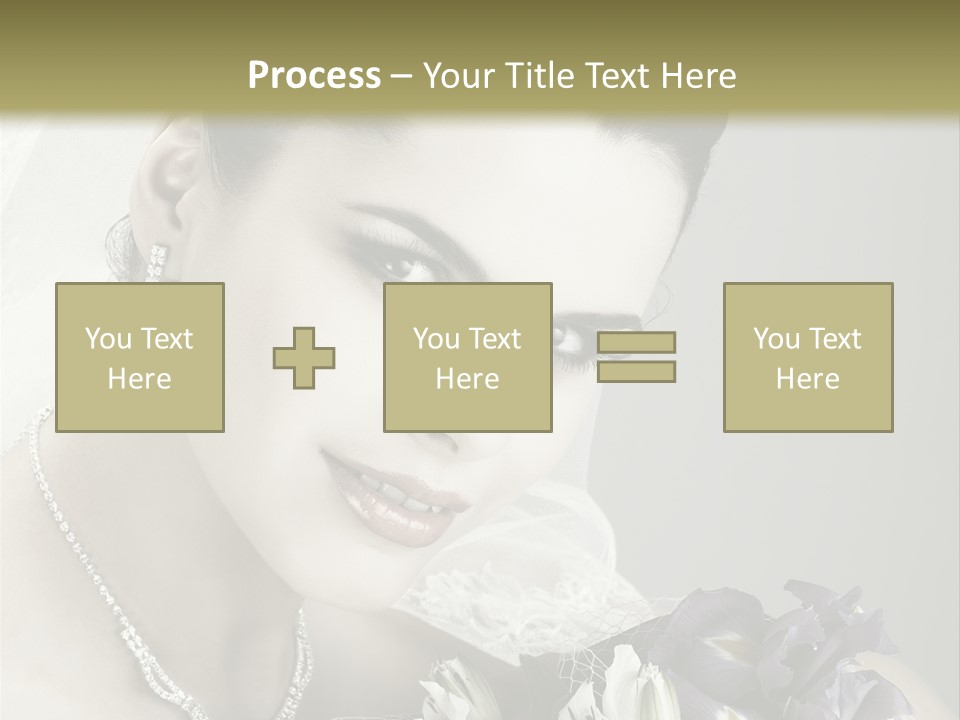 Process – Your Title Text Here

You Text Here

You Text Here

You Text Here